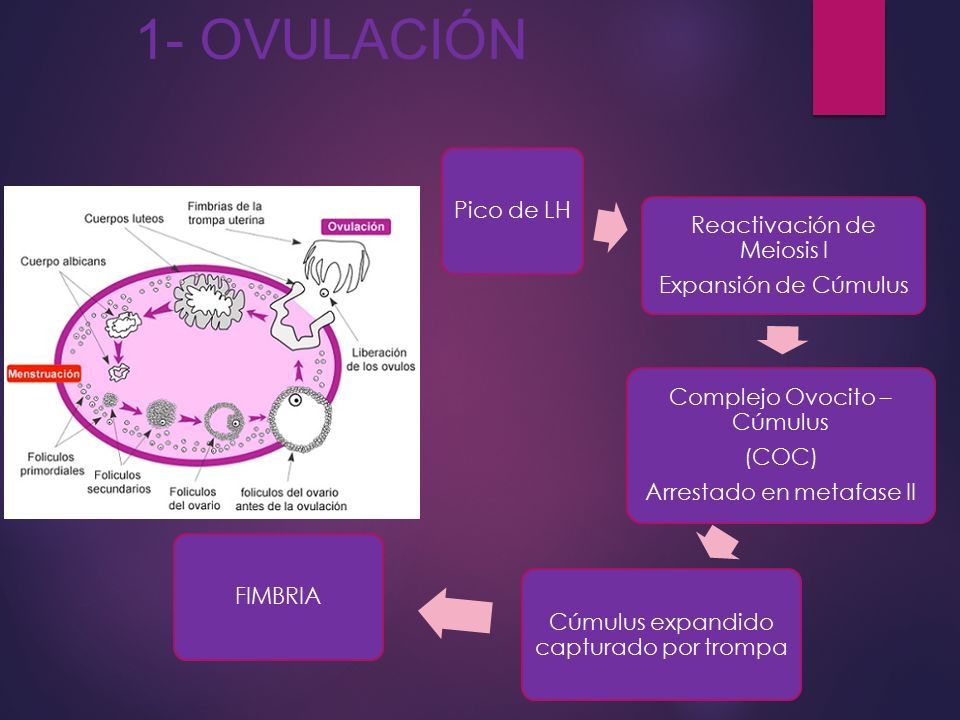 1- OVULACIÓN

Cuerpos luteos

Fimbrias de la trompa uterina

Ovulación

Cuerpo albicans

Liberación de los ovulos

Menstruación

Foliculos primordiales

Foliculos secundarios

Foliculos del ovario

foliculos del ovario antes de la ovulación

Pico de LH

Reactivación de Meiosis I

Expansión de Cúmulus

Complejo Ovocito – Cúmulus

(COC)

Arrestado en metafase II

Cúmulus expandido capturado por trompa

FIMBRIA